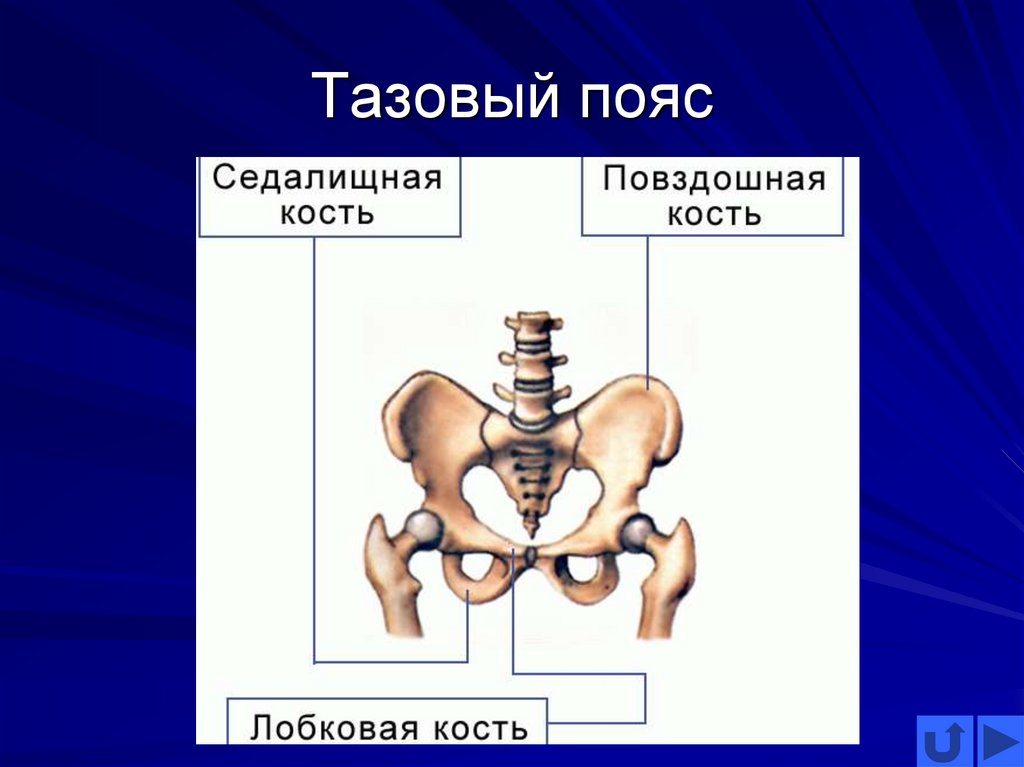 Тазовый пояс

Седалищная кость

Повздошная кость

Лобковая кость